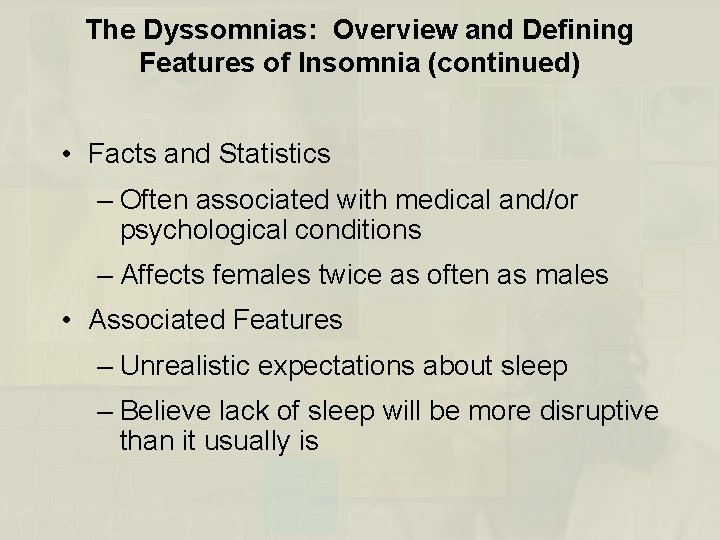 The Dyssomnias: Overview and Defining Features of Insomnia (continued)

• Facts and Statistics

– Often associated with medical and/or psychological conditions

– Affects females twice as often as males

• Associated Features

– Unrealistic expectations about sleep

– Believe lack of sleep will be more disruptive than it usually is